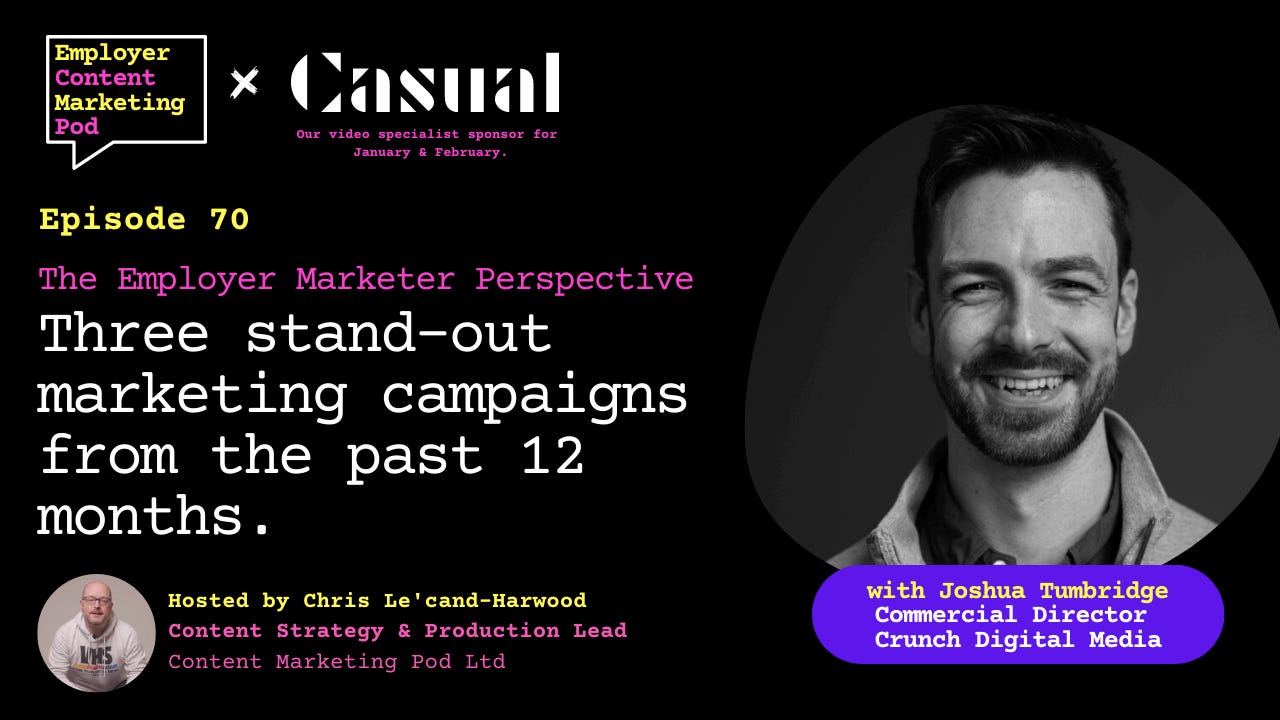 Employer Content Marketing Pod

×

Casual

Our video specialist sponsor for January & February.

Episode 70

The Employer Marketer Perspective

Three stand-out marketing campaigns from the past 12 months.

Hosted by Chris Le'cand-Harwood
Content Strategy & Production Lead
Content Marketing Pod Ltd

with Joshua Tumbridge
Commercial Director
Crunch Digital Media